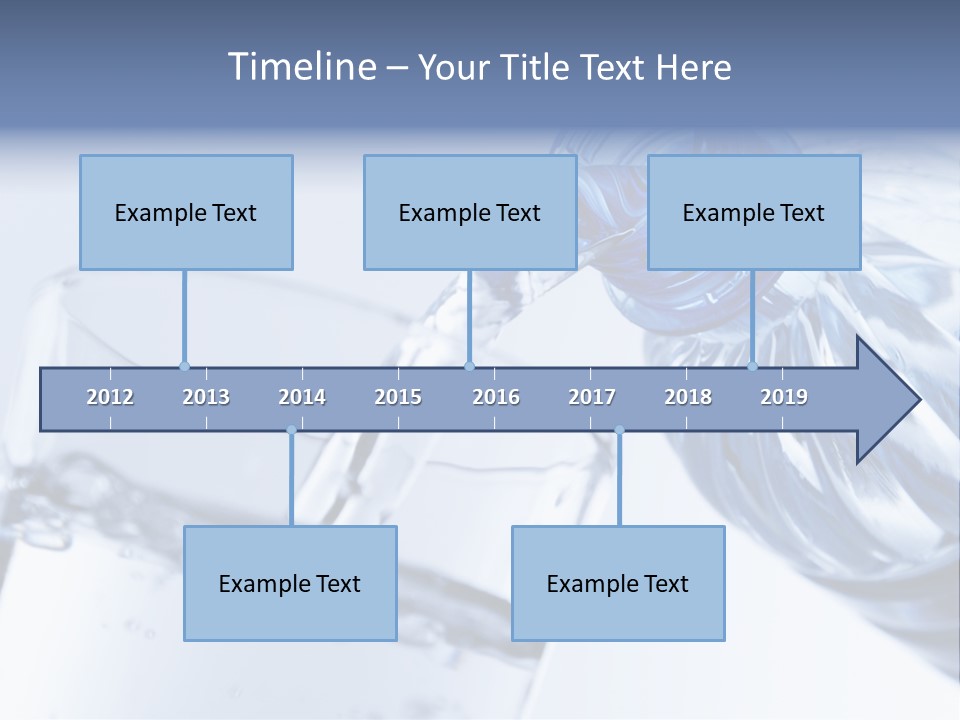 Timeline – Your Title Text Here

Example Text

Example Text

Example Text

2012 2013 2014 2015 2016 2017 2018 2019

Example Text

Example Text